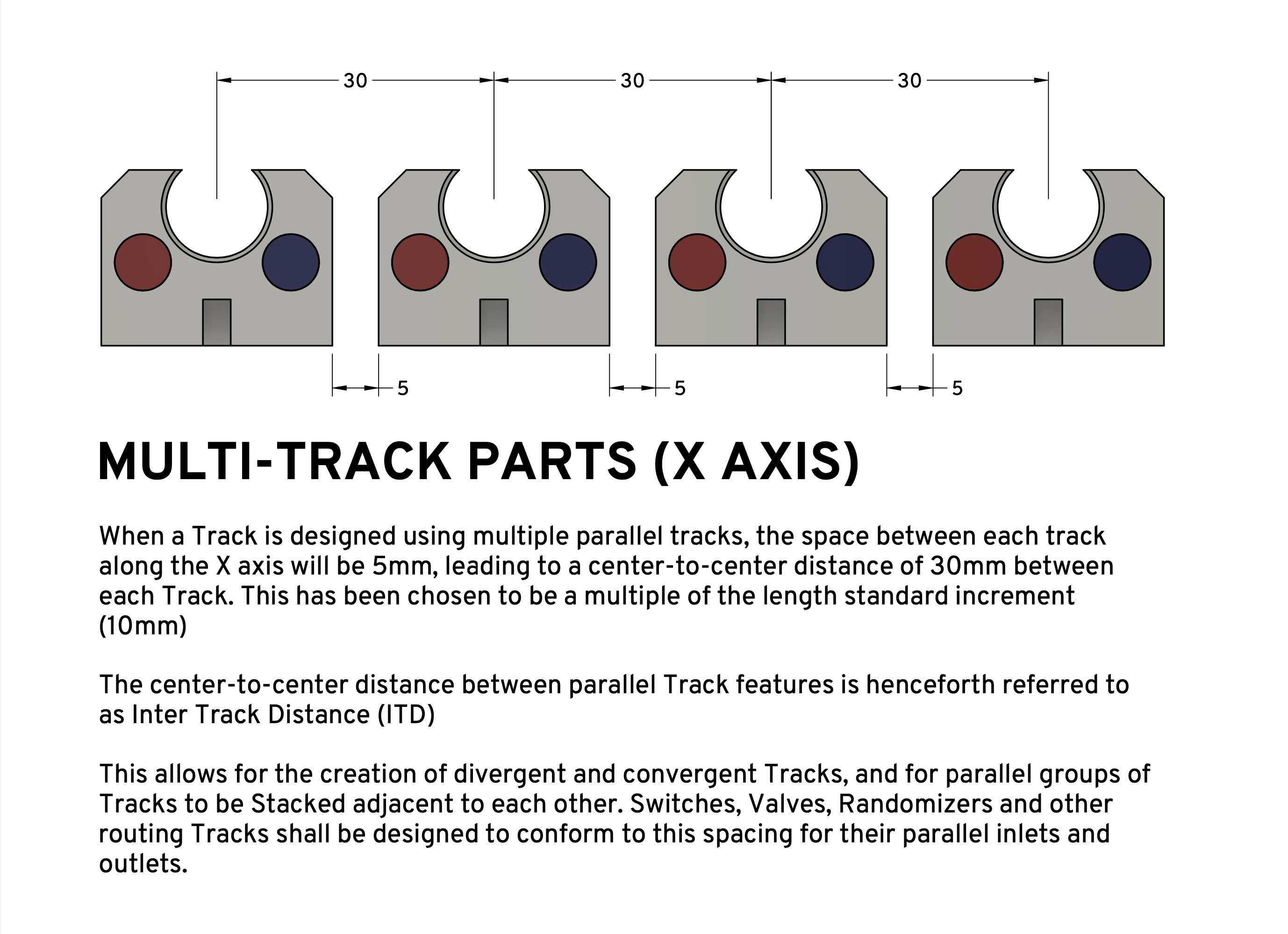 30 30 30

5 5 5

MULTI-TRACK PARTS (X AXIS)

When a Track is designed using multiple parallel tracks, the space between each track along the X axis will be 5mm, leading to a center-to-center distance of 30mm between each Track. This has been chosen to be a multiple of the length standard increment (10mm)

The center-to-center distance between parallel Track features is henceforth referred to as Inter Track Distance (ITD)

This allows for the creation of divergent and convergent Tracks, and for parallel groups of Tracks to be Stacked adjacent to each other. Switches, Valves, Randomizers and other routing Tracks shall be designed to conform to this spacing for their parallel inlets and outlets.